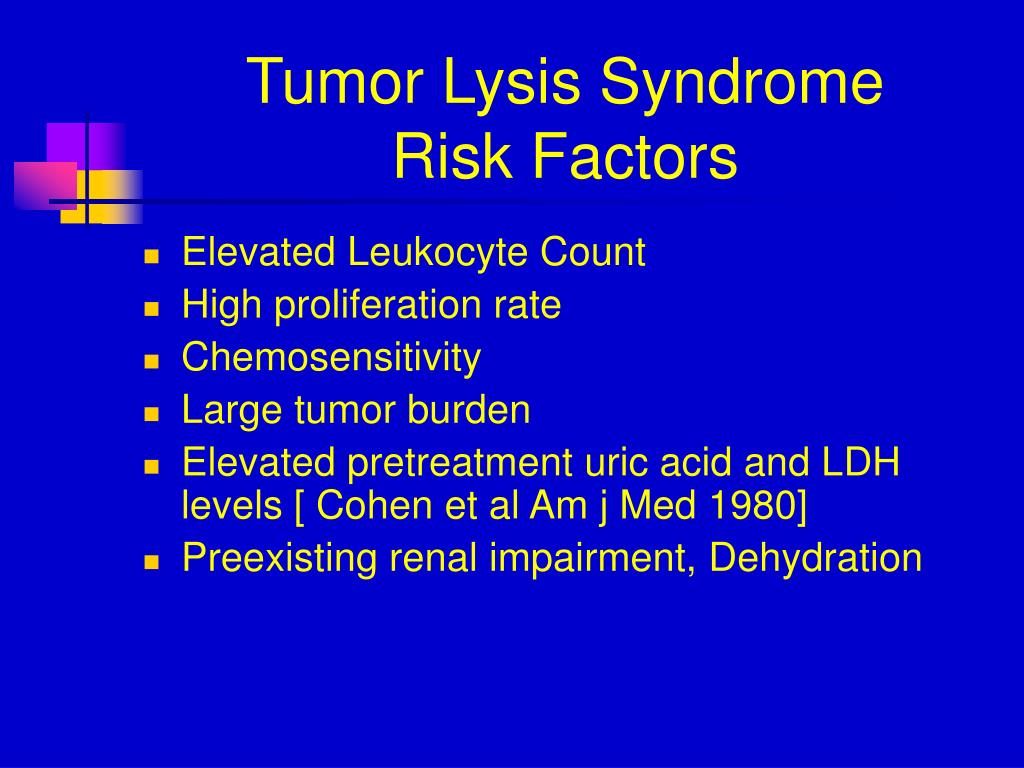 Tumor Lysis Syndrome
Risk Factors

- Elevated Leukocyte Count
- High proliferation rate
- Chemosensitivity
- Large tumor burden
- Elevated pretreatment uric acid and LDH levels [ Cohen et al Am j Med 1980]
- Preexisting renal impairment, Dehydration